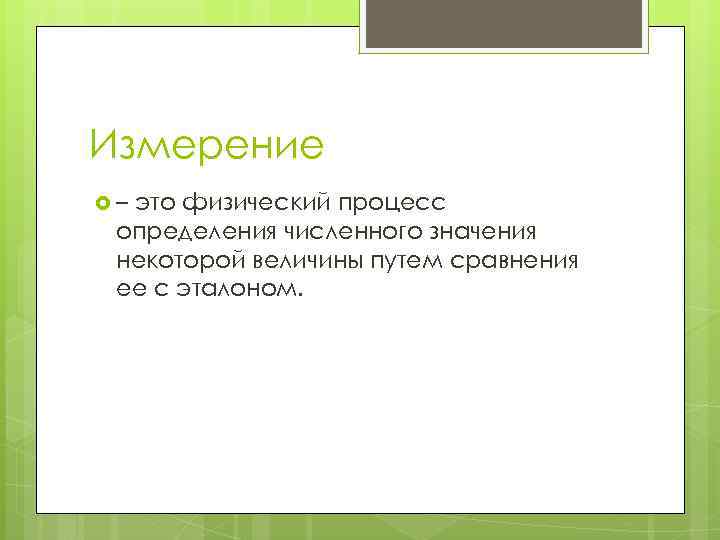 Измерение

– это физический процесс определения численного значения некоторой величины путем сравнения ее с эталоном.